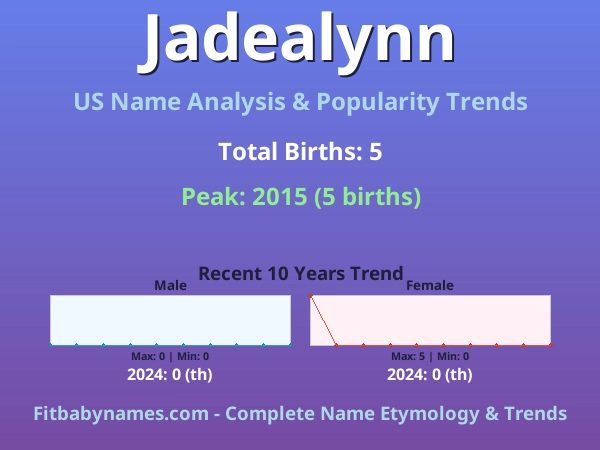 Jadealynn

US Name Analysis & Popularity Trends

Total Births: 5

Peak: 2015 (5 births)

Recent 10 Years Trend

Male

Max: 0 | Min: 0

2024: 0 (th)

Female

Max: 5 | Min: 0

2024: 0 (th)

Fitbabynames.com - Complete Name Etymology & Trends